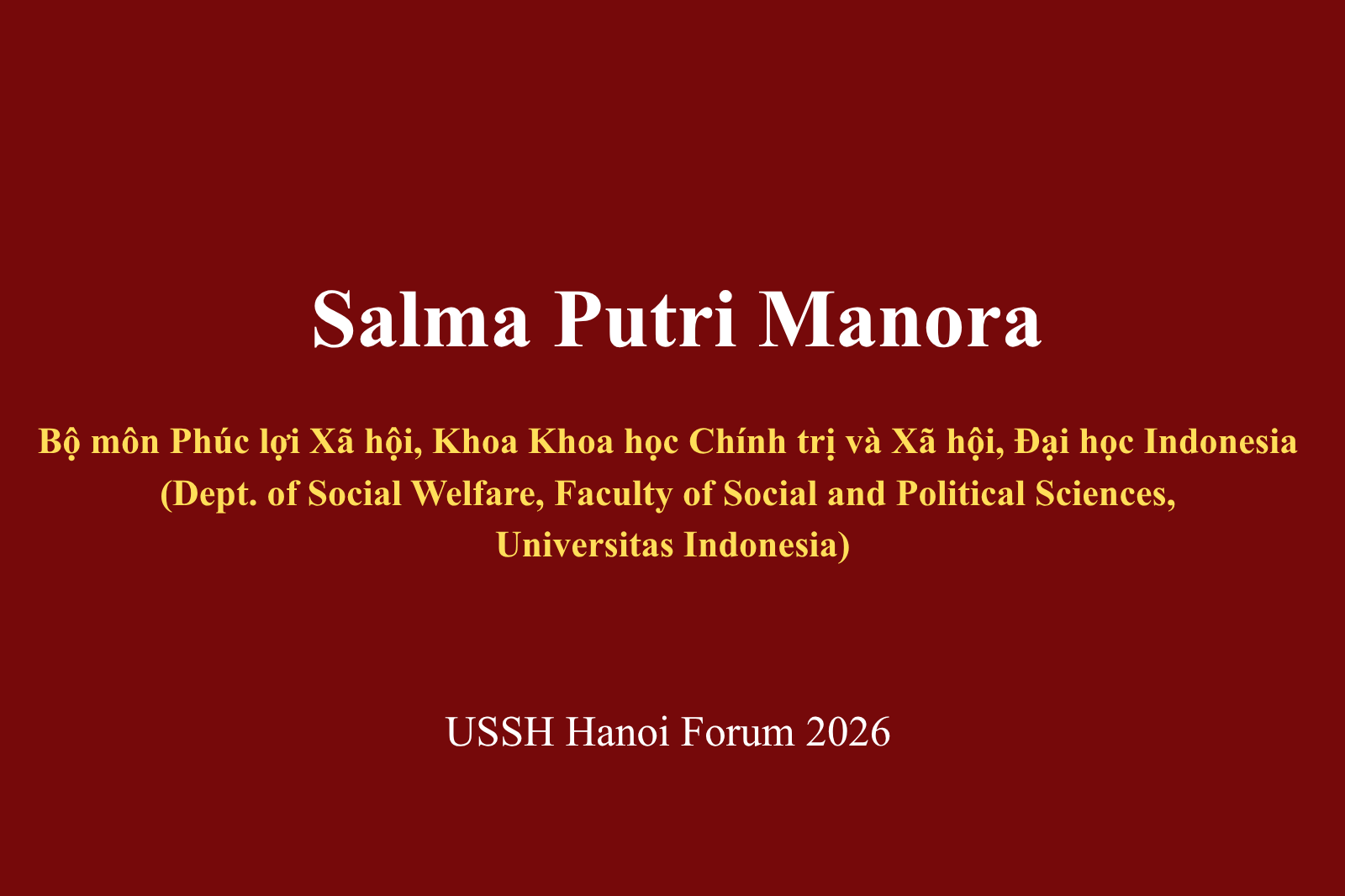 Salma Putri Manora

Bộ môn Phúc lợi Xã hội, Khoa Khoa học Chính trị và Xã hội, Đại học Indonesia (Dept. of Social Welfare, Faculty of Social and Political Sciences, Universitas Indonesia)

USSH Hanoi Forum 2026